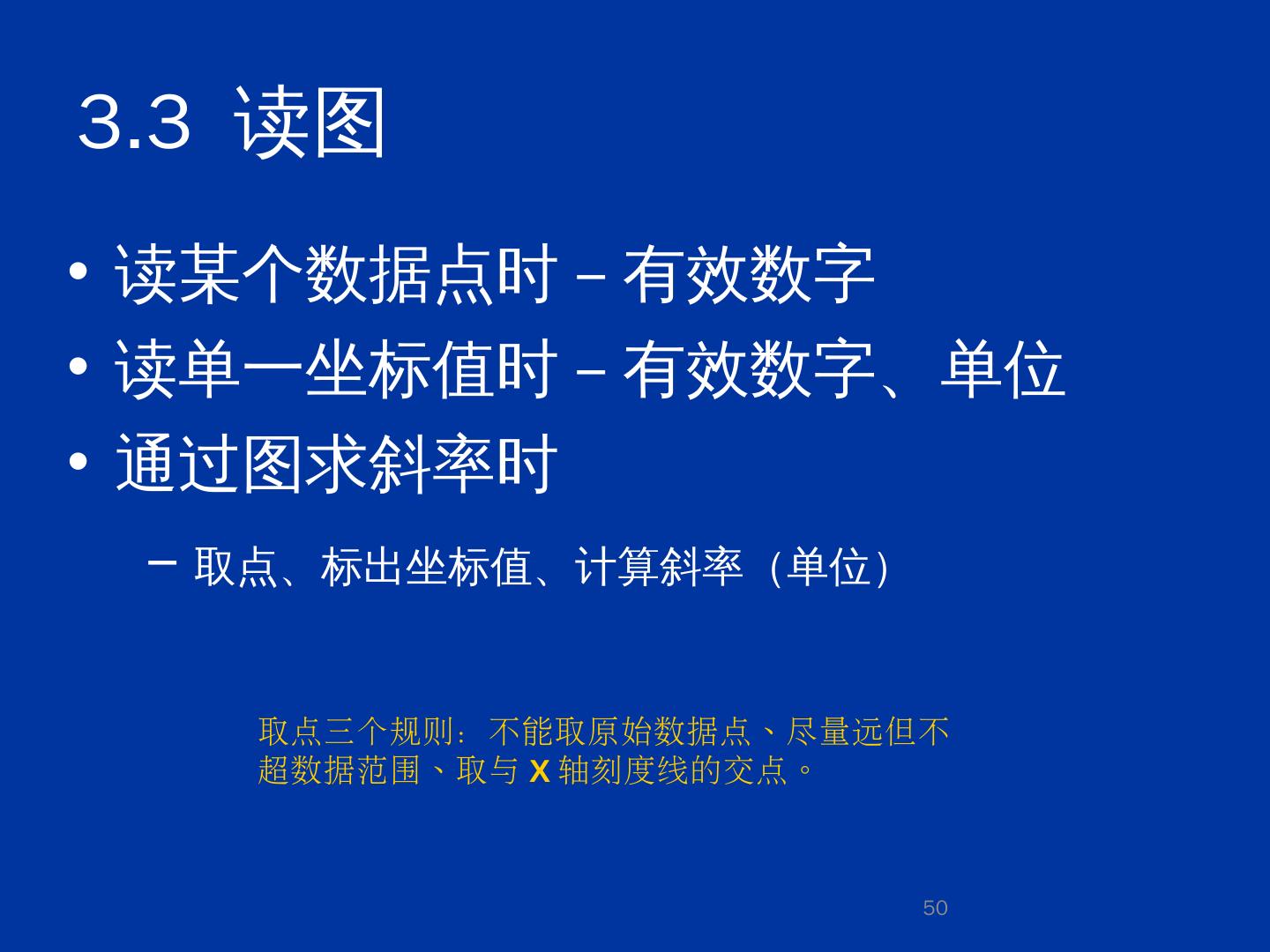 3.3 读图

• 读某个数据点时 – 有效数字
• 读单一坐标值时 – 有效数字、单位
• 通过图求斜率时

– 取点、标出坐标值、计算斜率（单位）

取点三个规则：不能取原始数据点、尽量远但不超数据范围、取与 X 轴刻度线的交点。

50